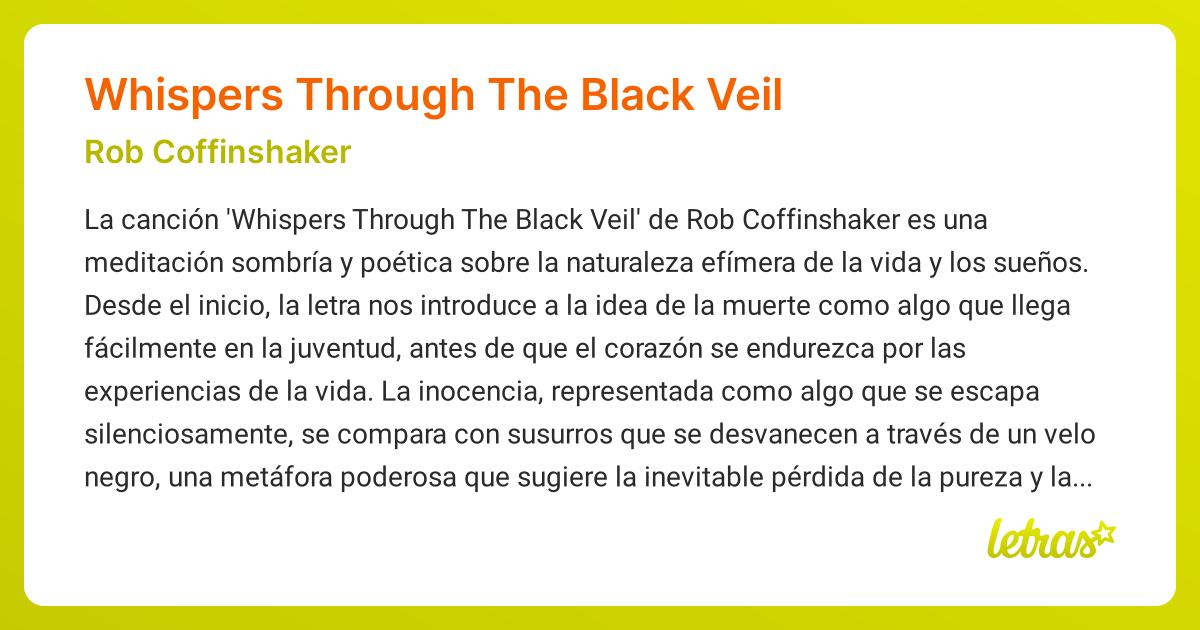 Whispers Through The Black Veil

Rob Coffinshaker

La canción 'Whispers Through The Black Veil' de Rob Coffinshaker es una meditación sombría y poética sobre la naturaleza efímera de la vida y los sueños. Desde el inicio, la letra nos introduce a la idea de la muerte como algo que llega fácilmente en la juventud, antes de que el corazón se endurezca por las experiencias de la vida. La inocencia, representada como algo que se escapa silenciosamente, se compara con susurros que se desvanecen a través de un velo negro, una metáfora poderosa que sugiere la inevitable pérdida de la pureza y la...

letras